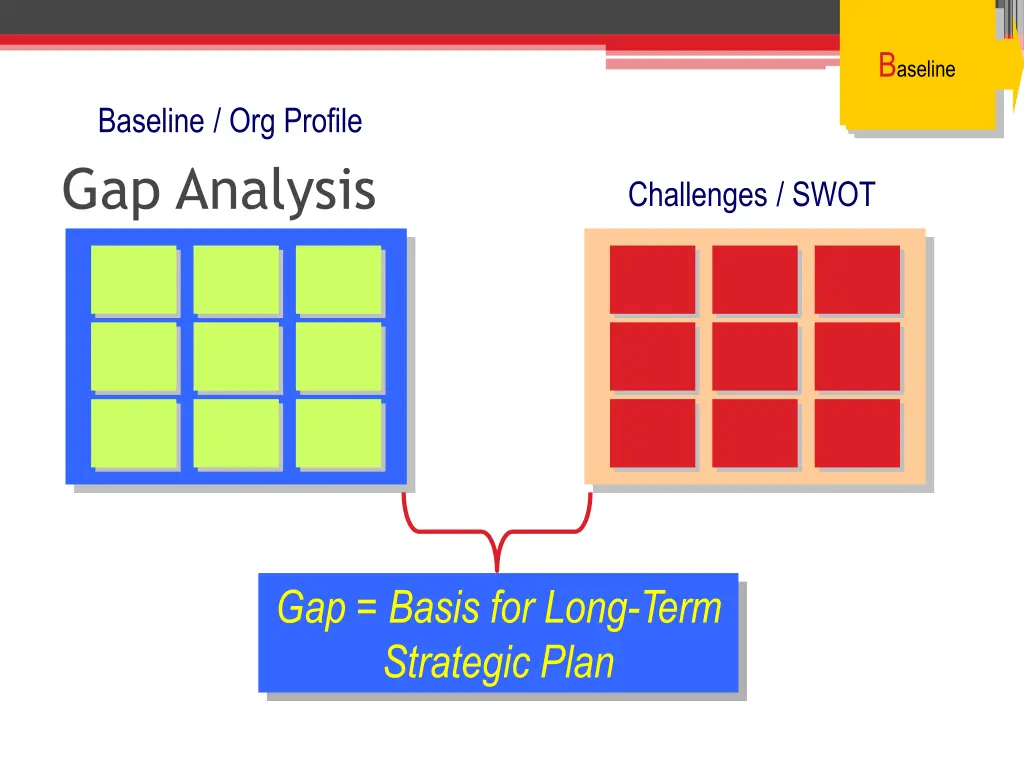 Baseline

Baseline / Org Profile

Gap Analysis

Challenges / SWOT

Gap = Basis for Long-Term Strategic Plan